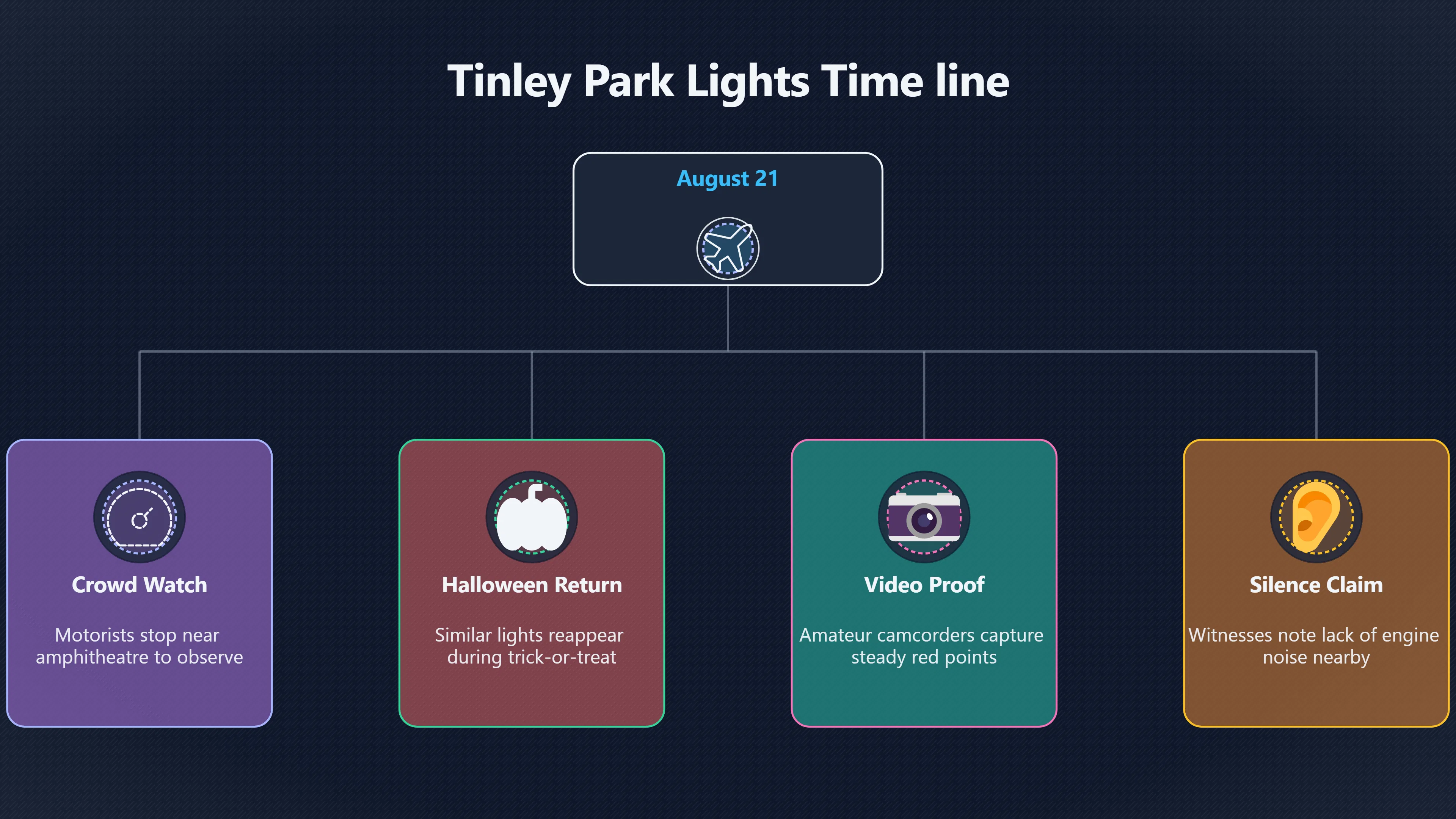 Tinley Park Lights Time line

August 21

Crowd Watch

Motorists stop near amphitheatre to observe

Halloween Return

Similar lights reappear during trick-or-treat

Video Proof

Amateur camcorders capture steady red points

Silence Claim

Witnesses note lack of engine noise nearby